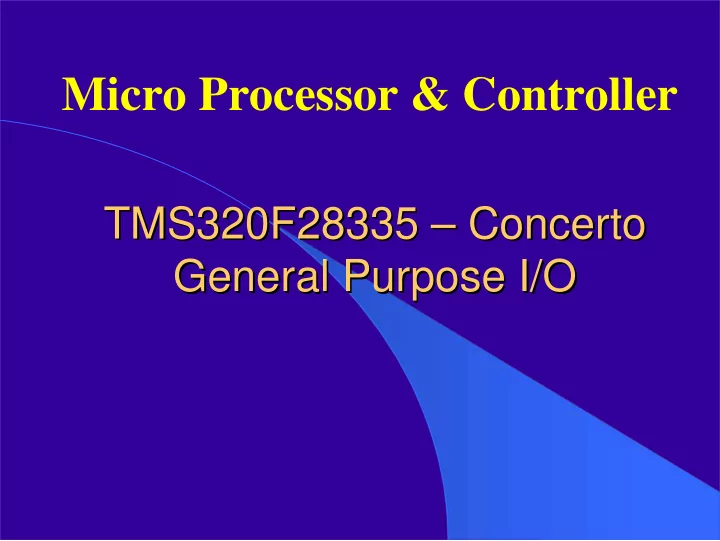 Micro Processor & Controller

TMS320F28335 – Concerto
General Purpose I/O